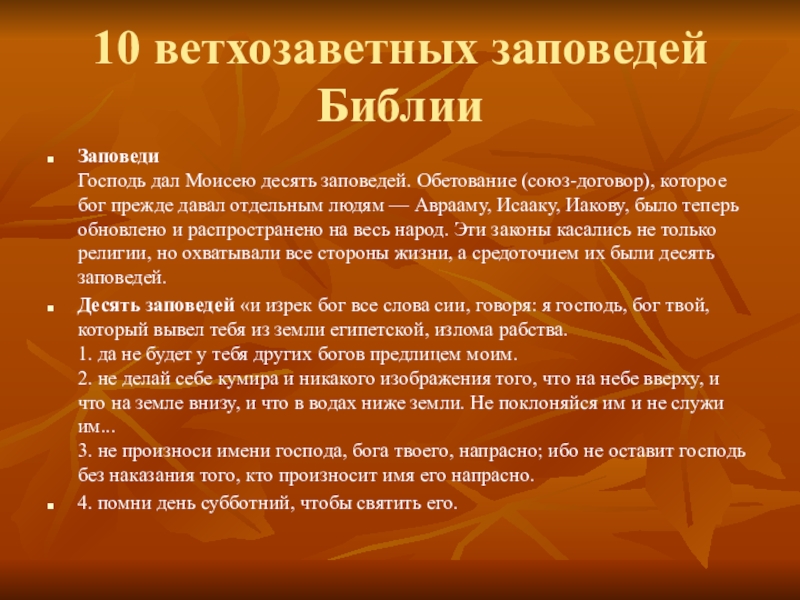 10 ветхозаветных заповедей Библии

Заповеди
Господь дал Моисею десять заповедей. Обетование (союз-договор), которое бог прежде давал отдельным людям — Аврааму, Исааку, Иакову, было теперь обновлено и распространено на весь народ. Эти законы касались не только религии, но охватывали все стороны жизни, а средоточием их были десять заповедей.

Десять заповедей «и изрек бог все слова сии, говоря: я господь, бог твой, который вывел тебя из земли египетской, излома рабства.
1. да не будет у тебя других богов предлицем моим.
2. не делай себе кумира и никакого изображения того, что на небе вверху, и что на земле внизу, и что в водах ниже земли. Не поклоняйся им и не служи им...
3. не произноси имени господа, бога твоего, напрасно; ибо не оставит господь без наказания того, кто произносит имя его напрасно.

4. помни день субботний, чтобы святить его.